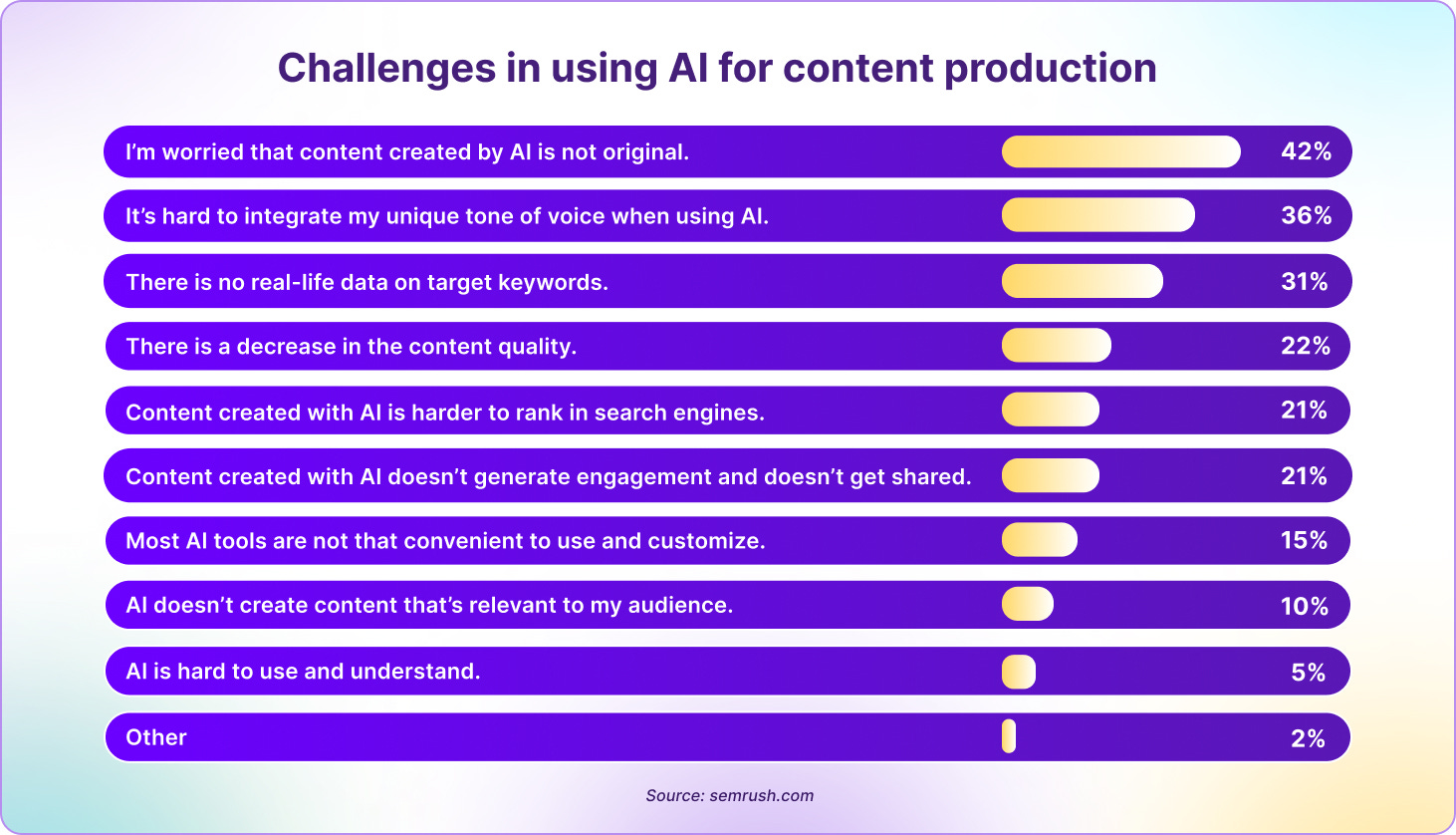 Challenges in using AI for content production

I'm worried that content created by AI is not original. 42%

It's hard to integrate my unique tone of voice when using AI. 36%

There is no real-life data on target keywords. 31%

There is a decrease in the content quality. 22%

Content created with AI is harder to rank in search engines. 21%

Content created with AI doesn't generate engagement and doesn't get shared. 21%

Most AI tools are not that convenient to use and customize. 15%

AI doesn't create content that's relevant to my audience. 10%

AI is hard to use and understand. 5%

Other 2%

Source: semrush.com